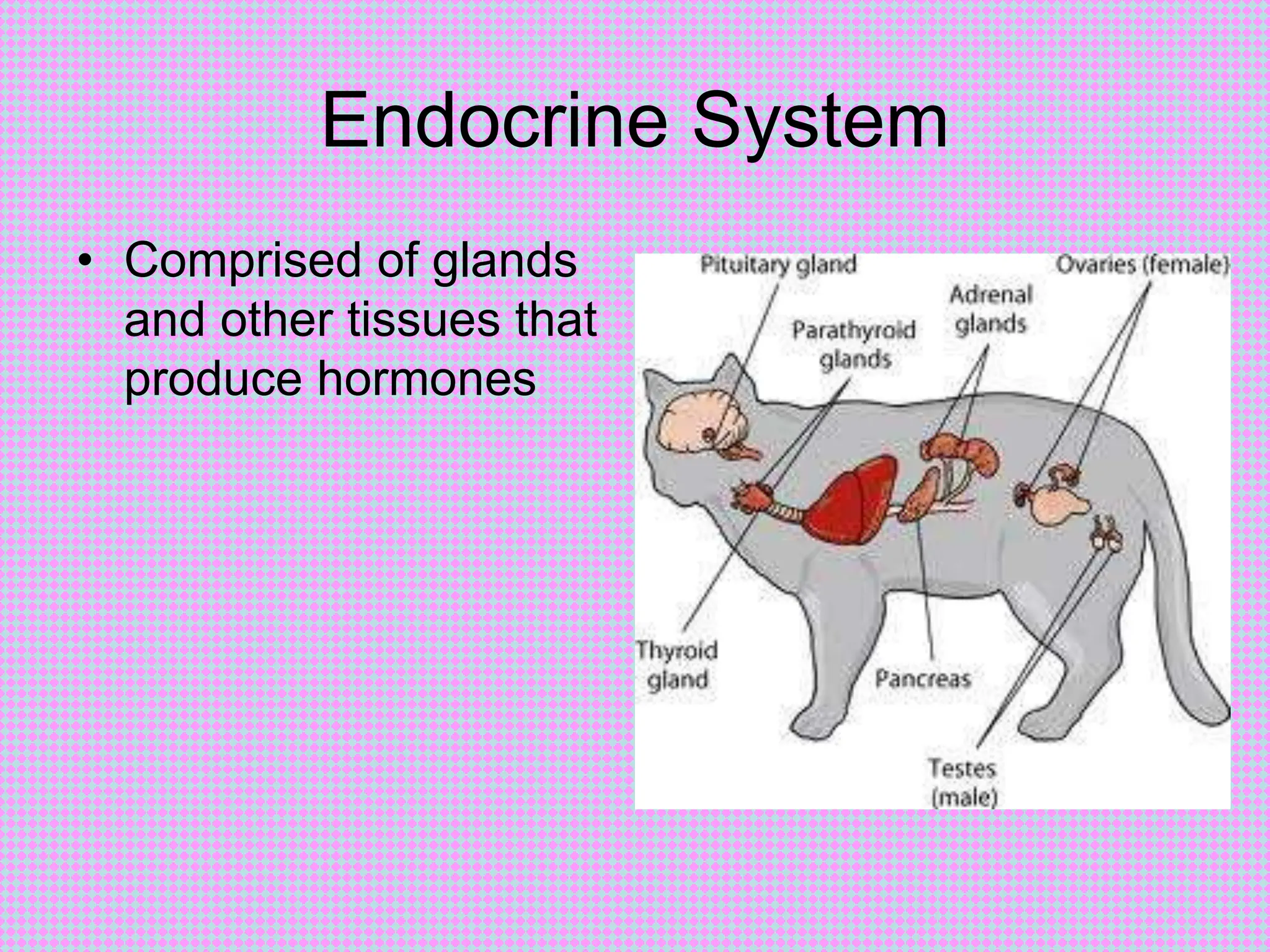 Endocrine System

• Comprised of glands and other tissues that produce hormones

Pituitary gland

Ovaries (female)

Adrenal glands

Parathyroid glands

Thyroid gland

Pancreas

Testes (male)